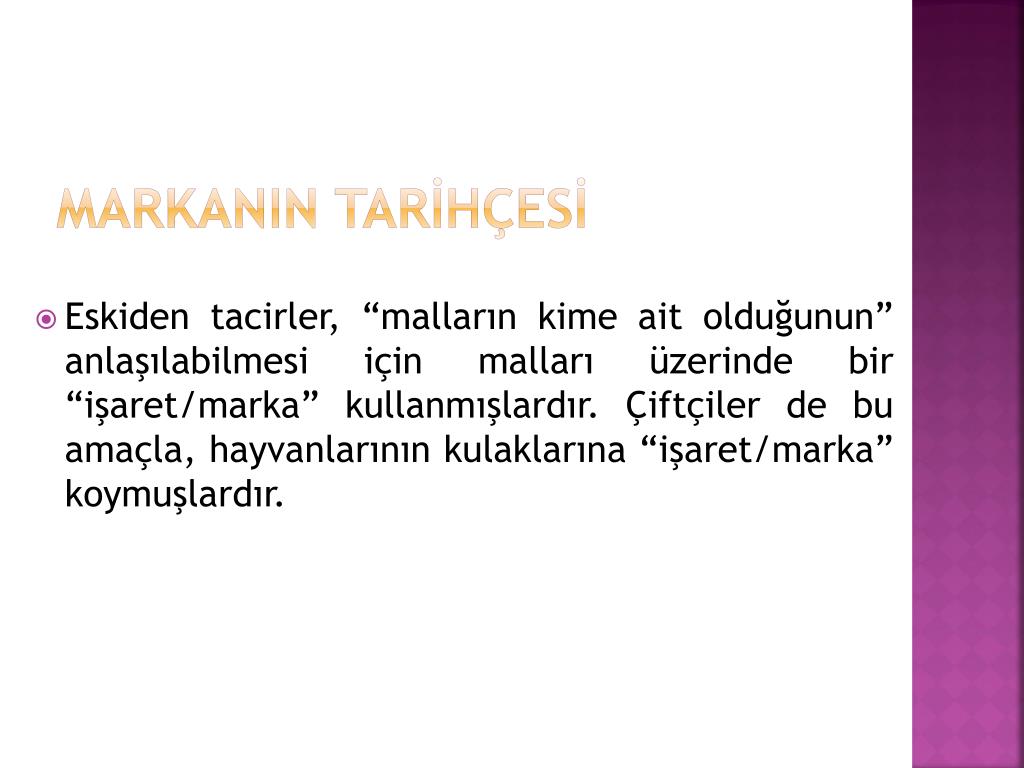 MARKANIN TARİHÇESİ

Eskiden tacirler, “malların kime ait olduğunun” anlaşılabilmesi için malları üzerinde bir “işaret/marka” kullanmışlardır. Çiftçiler de bu amaçla, hayvanlarının kulaklarına “işaret/marka” koymuşlardır.